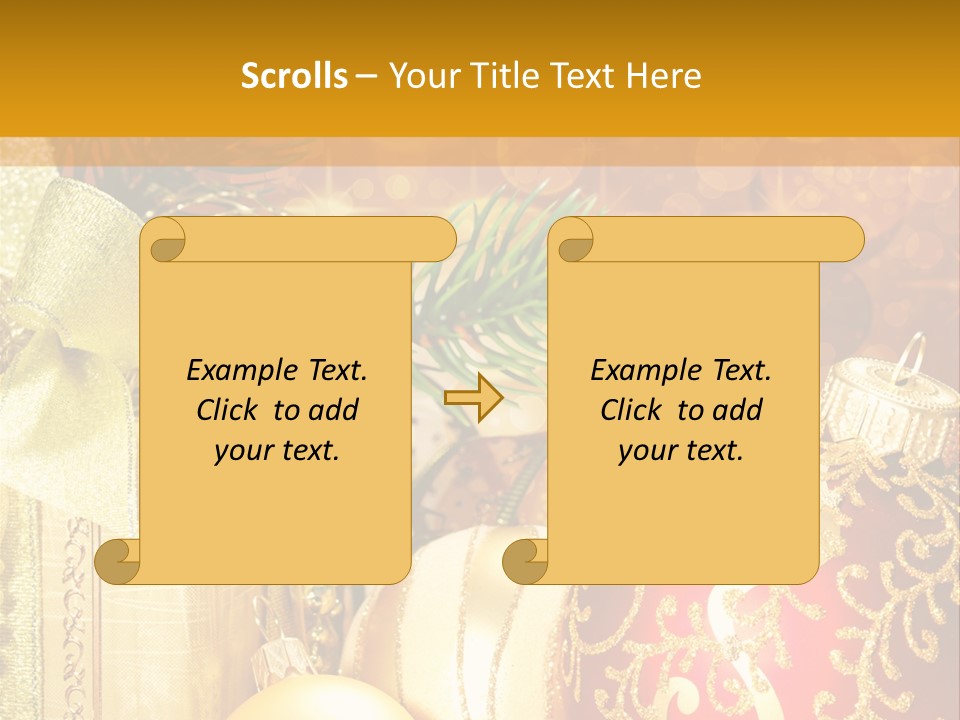 Scrolls – Your Title Text Here

Example Text. Click to add your text.

Example Text. Click to add your text.